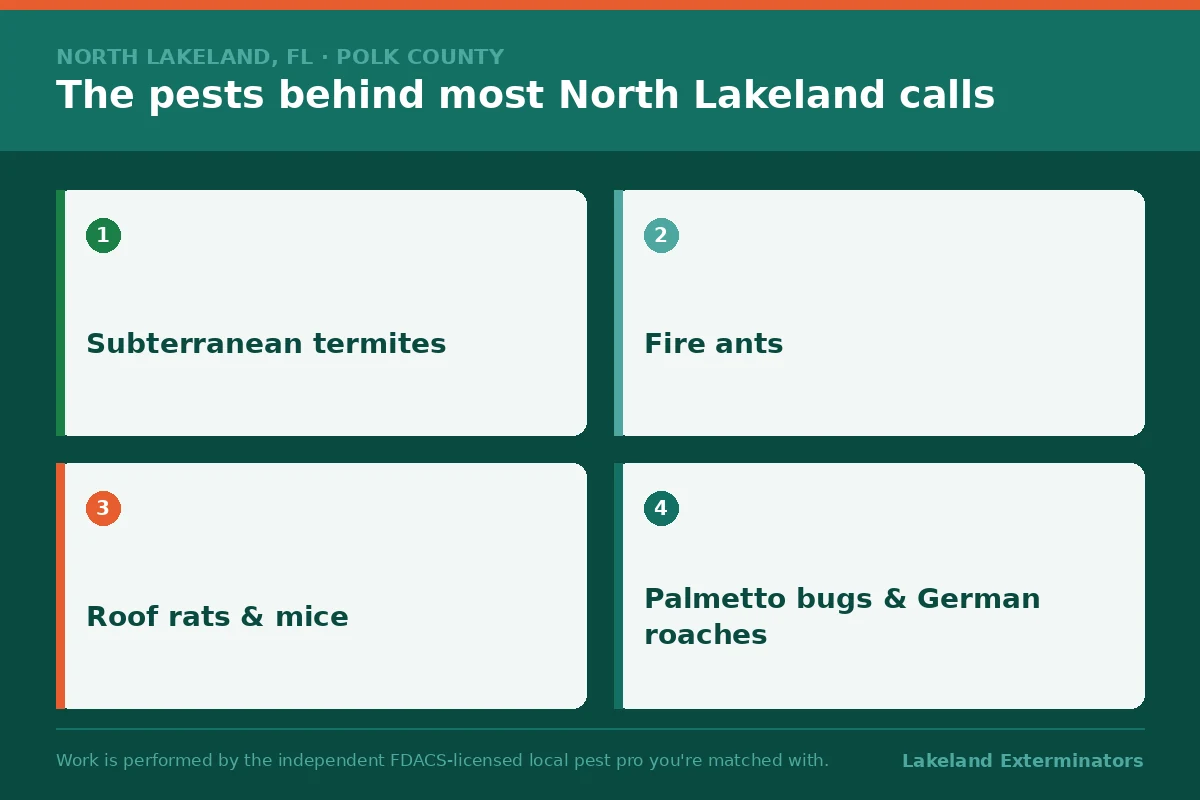 NORTH LAKELAND, FL · POLK COUNTY
The pests behind most North Lakeland calls

1
Subterranean termites

2
Fire ants

3
Roof rats & mice

4
Palmetto bugs & German roaches

Work is performed by the independent FDACS-licensed local pest pro you're matched with.

Lakeland Exterminators